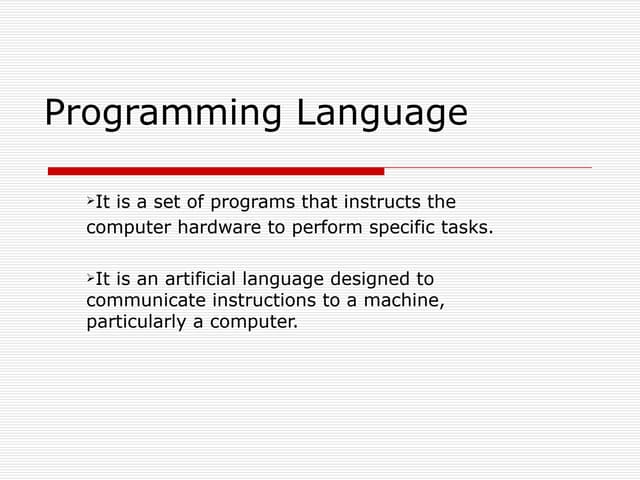 Programming Language

➢It is a set of programs that instructs the computer hardware to perform specific tasks.

➢It is an artificial language designed to communicate instructions to a machine, particularly a computer.